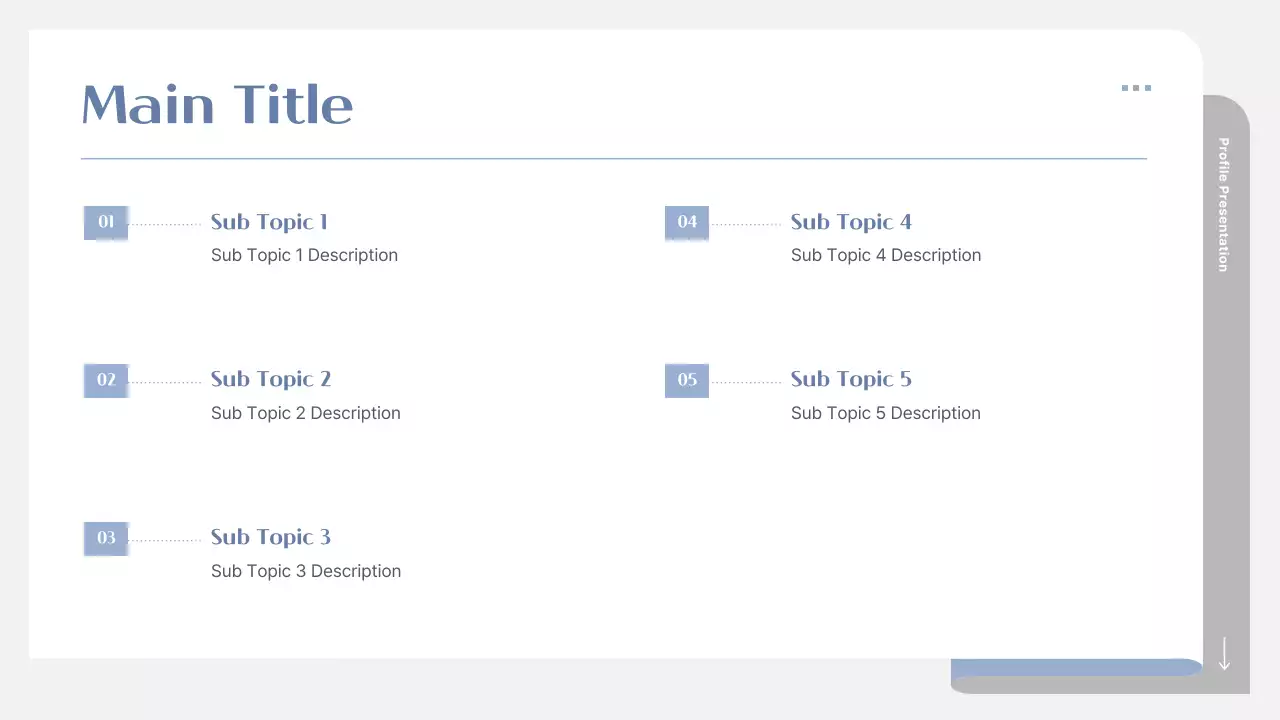 Main Title

01 Sub Topic 1
Sub Topic 1 Description

02 Sub Topic 2
Sub Topic 2 Description

03 Sub Topic 3
Sub Topic 3 Description

04 Sub Topic 4
Sub Topic 4 Description

05 Sub Topic 5
Sub Topic 5 Description

Profile Presentation